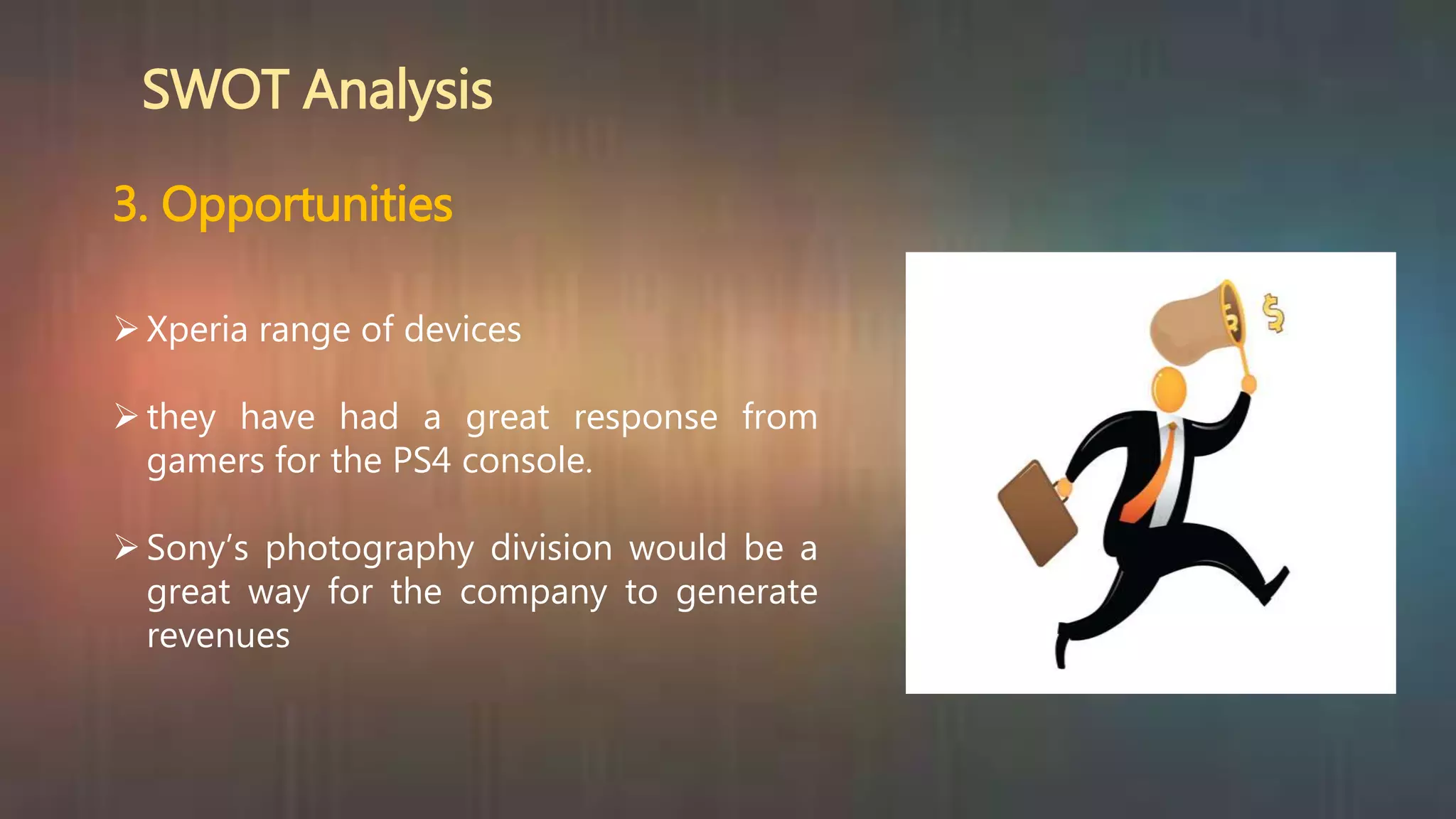 SWOT Analysis

3. Opportunities

➢ Xperia range of devices

➢ they have had a great response from gamers for the PS4 console.

➢ Sony's photography division would be a great way for the company to generate revenues

$